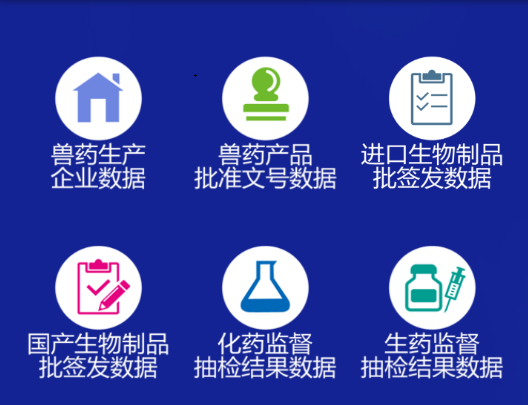 兽药生产
企业数据

兽药产品
批准文号数据

进口生物制品
批签发数据

国产生物制品
批签发数据

化药监督
抽检结果数据

生药监督
抽检结果数据